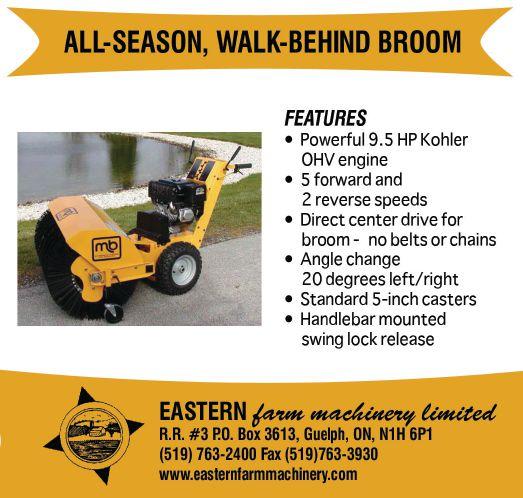 ALL-SEASON, WALK-BEHIND BROOM

mb

FEATURES
• Powerful 9.5 HP Kohler OHV engine
• 5 forward and 2 reverse speeds
• Direct center drive for broom - no belts or chains
• Angle change 20 degrees left/right
• Standard 5-inch casters
• Handlebar mounted swing lock release

EASTERN farm machinery limited
R.R. #3 P.O. Box 3613, Guelph, ON, N1H 6P1
(519) 763-2400 Fax (519)763-3930
www.easternfarmmachinery.com